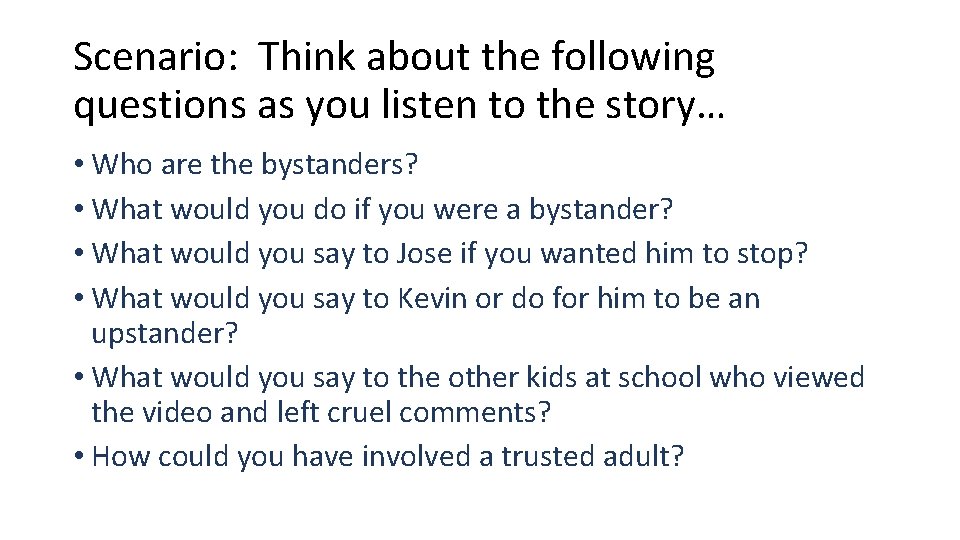 Scenario: Think about the following questions as you listen to the story…

• Who are the bystanders?
• What would you do if you were a bystander?
• What would you say to Jose if you wanted him to stop?
• What would you say to Kevin or do for him to be an upstander?
• What would you say to the other kids at school who viewed the video and left cruel comments?
• How could you have involved a trusted adult?